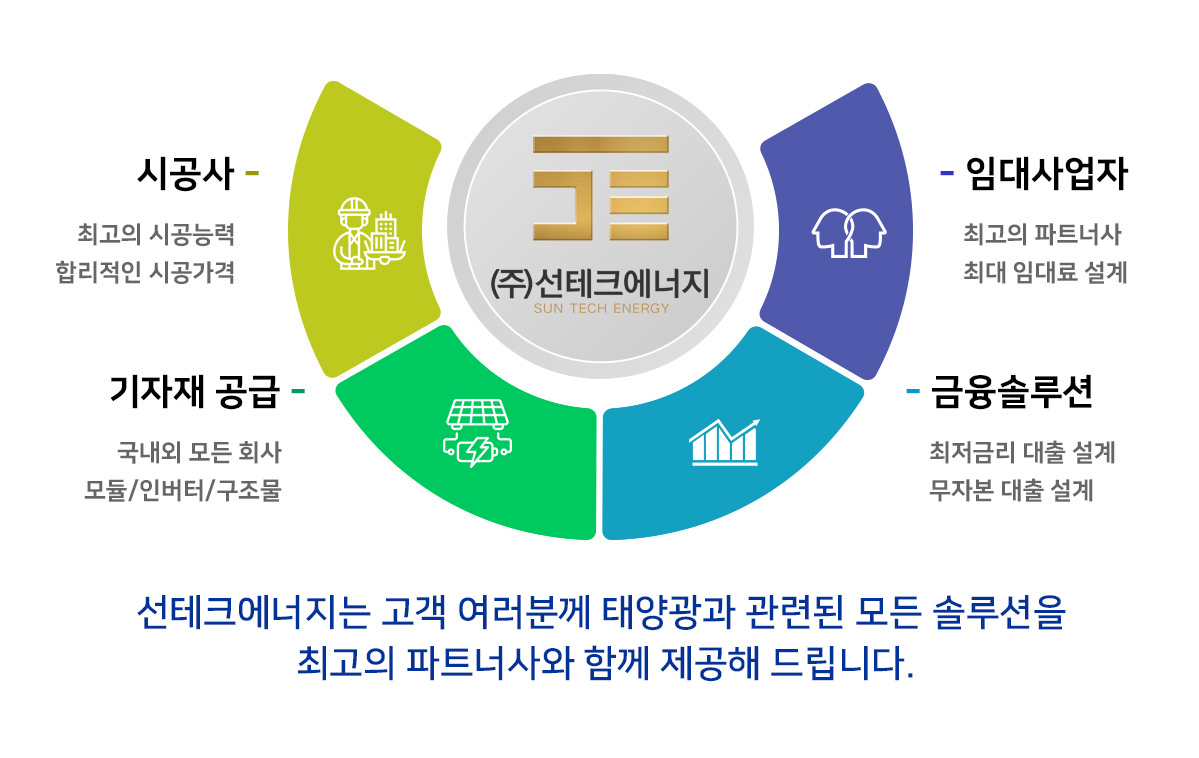 시공사 -

최고의 시공능력
합리적인 시공가격

기자재 공급 -

국내외 모든 회사
모듈/인버터/구조물

(주)선테크에너지
SUN TECH ENERGY

- 임대사업자

최고의 파트너사
최대 임대료 설계

- 금융솔루션

최저금리 대출 설계
무자본 대출 설계

선테크에너지는 고객 여러분께 태양광과 관련된 모든 솔루션을
최고의 파트너사와 함께 제공해 드립니다.